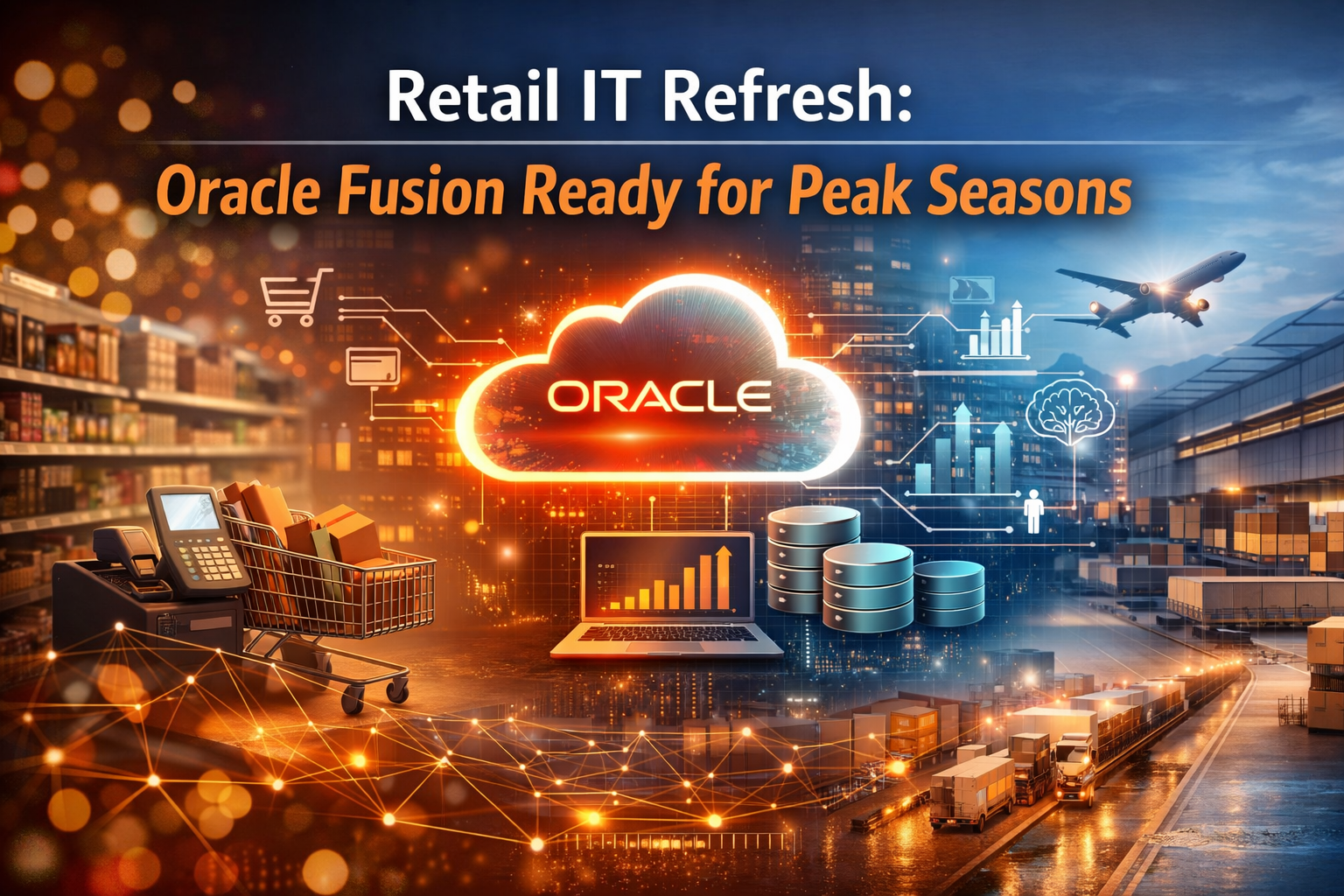 Retail IT Refresh:
Oracle Fusion Ready for Peak Seasons

ORACLE